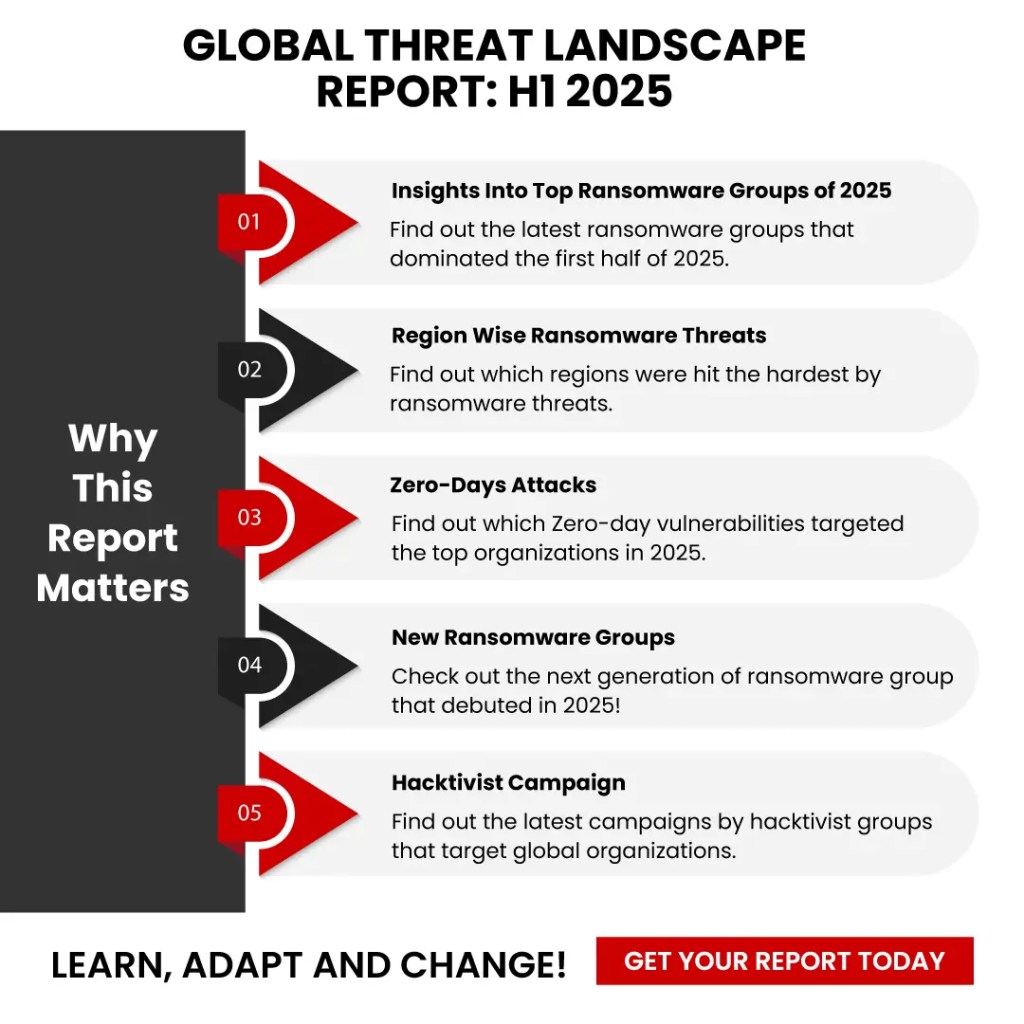 GLOBAL THREAT LANDSCAPE REPORT: H1 2025

Why This Report Matters

01
Insights Into Top Ransomware Groups of 2025
Find out the latest ransomware groups that dominated the first half of 2025.

02
Region Wise Ransomware Threats
Find out which regions were hit the hardest by ransomware threats.

03
Zero-Days Attacks
Find out which Zero-day vulnerabilities targeted the top organizations in 2025.

04
New Ransomware Groups
Check out the next generation of ransomware group that debuted in 2025!

05
Hacktivist Campaign
Find out the latest campaigns by hacktivist groups that target global organizations.

LEARN, ADAPT AND CHANGE!

GET YOUR REPORT TODAY